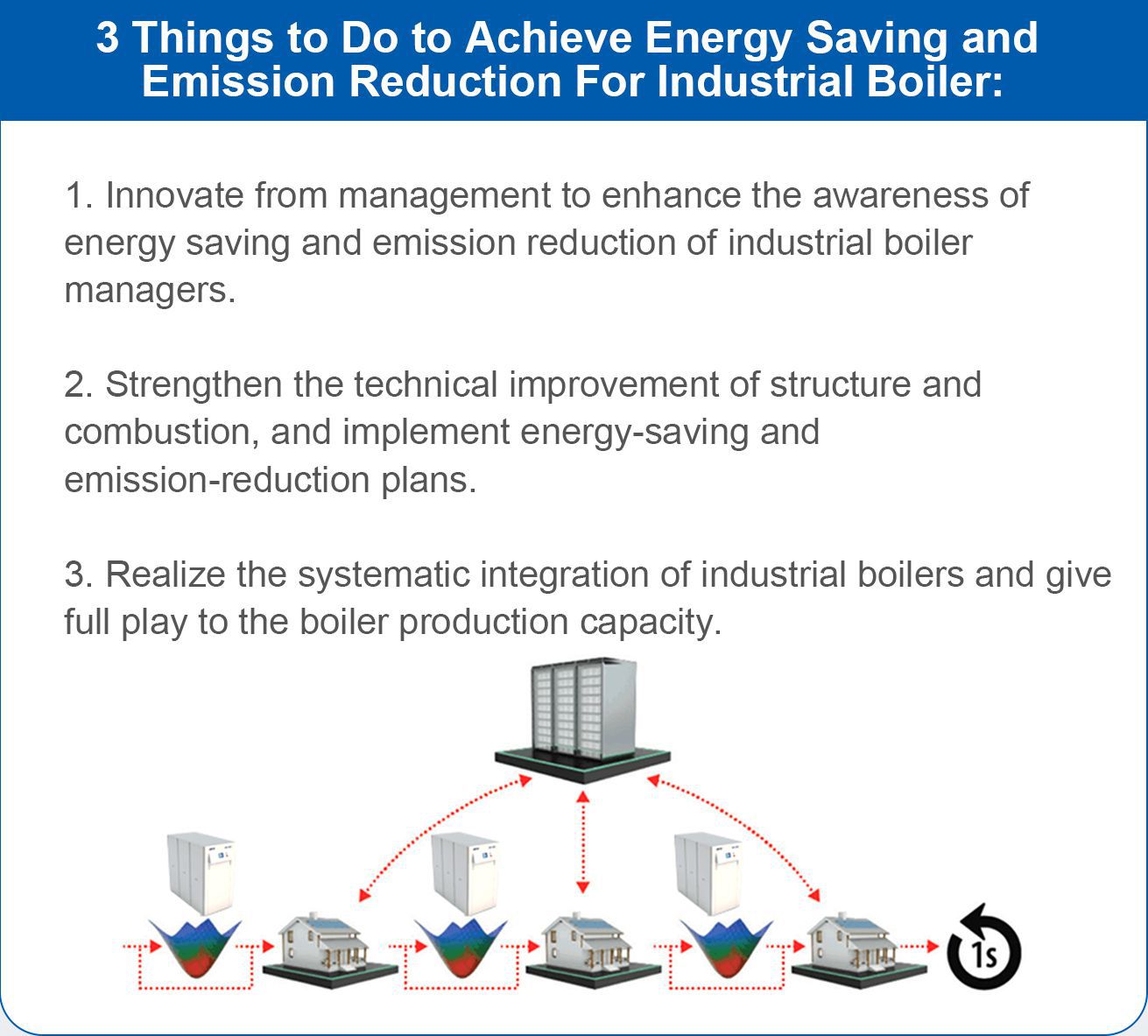 3 Things to Do to Achieve Energy Saving and Emission Reduction For Industrial Boiler:

1. Innovate from management to enhance the awareness of energy saving and emission reduction of industrial boiler managers.

2. Strengthen the technical improvement of structure and combustion, and implement energy-saving and emission-reduction plans.

3. Realize the systematic integration of industrial boilers and give full play to the boiler production capacity.

1s